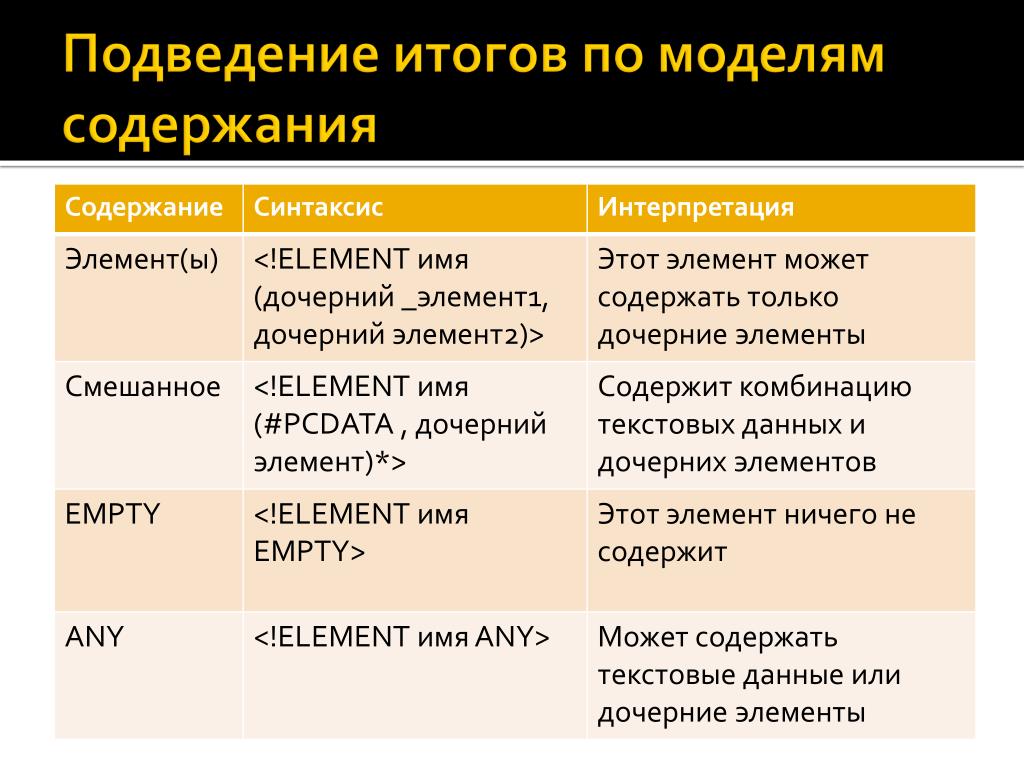 Подведение итогов по моделям содержания

| Содержание | Синтаксис | Интерпретация |
|---|---|---|
| Элемент(ы) | <!ELEMENT имя (дочерний _элемент1, дочерний элемент2)> | Этот элемент может содержать только дочерние элементы |
| Смешанное | <!ELEMENT имя (#PCDATA , дочерний элемент)*> | Содержит комбинацию текстовых данных и дочерних элементов |
| EMPTY | <!ELEMENT имя EMPTY> | Этот элемент ничего не содержит |
| ANY | <!ELEMENT имя ANY> | Может содержать текстовые данные или дочерние элементы |